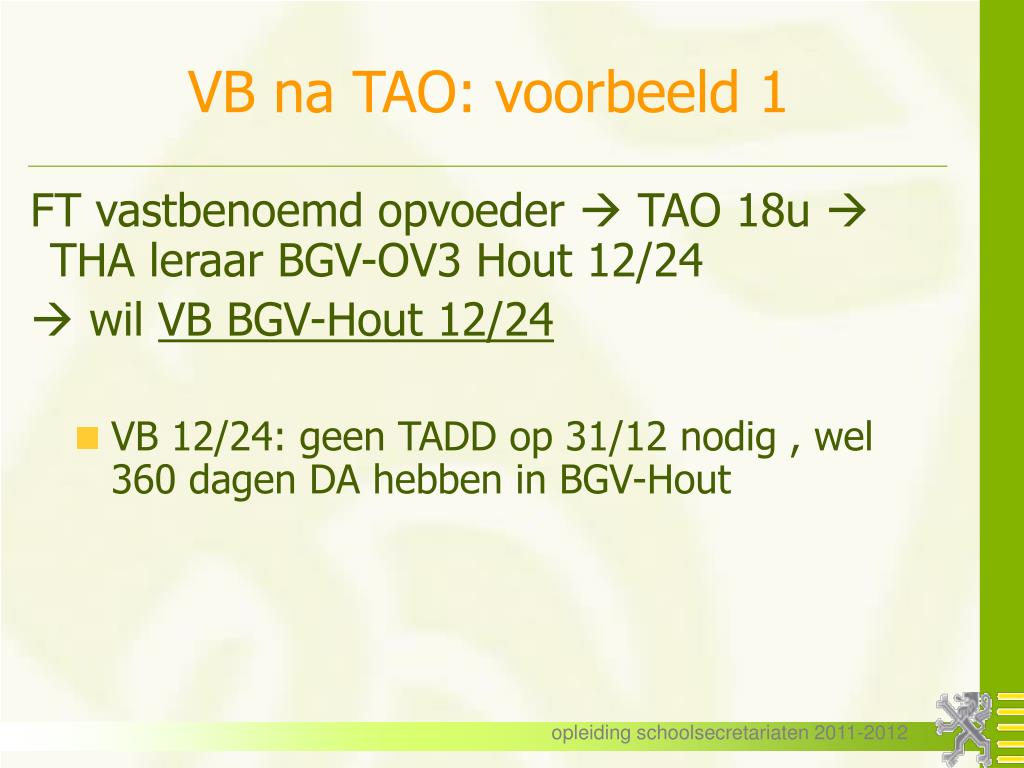 VB na TAO: voorbeeld 1

FT vastbenoemd opvoeder → TAO 18u → THA leraar BGV-OV3 Hout 12/24

→ wil VB BGV-Hout 12/24

VB 12/24: geen TADD op 31/12 nodig , wel 360 dagen DA hebben in BGV-Hout

opleiding schoolsecretariaten 2011-2012